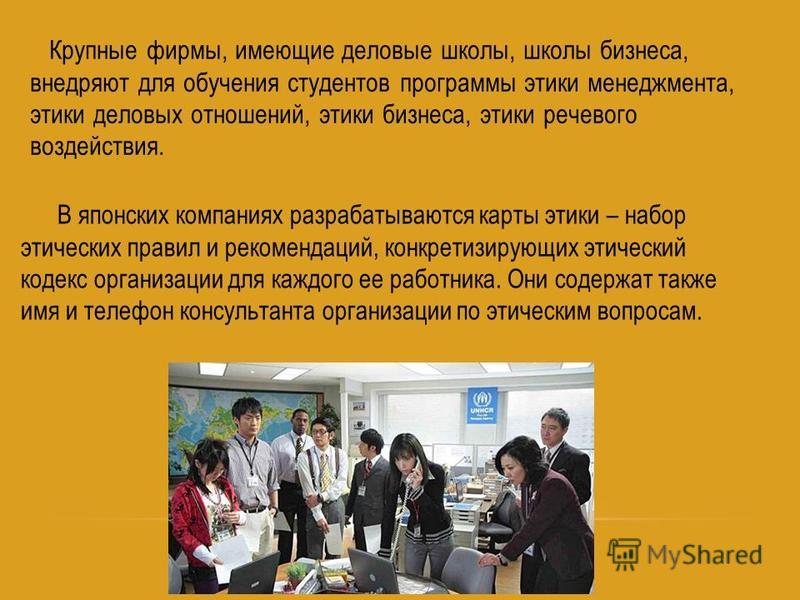 Крупные фирмы, имеющие деловые школы, школы бизнеса, внедряют для обучения студентов программы этики менеджмента, этики деловых отношений, этики бизнеса, этики речевого воздействия.

В японских компаниях разрабатываются карты этики – набор этических правил и рекомендаций, конкретизирующих этический кодекс организации для каждого ее работника. Они содержат также имя и телефон консультанта организации по этическим вопросам.

UNHCR

MyShared